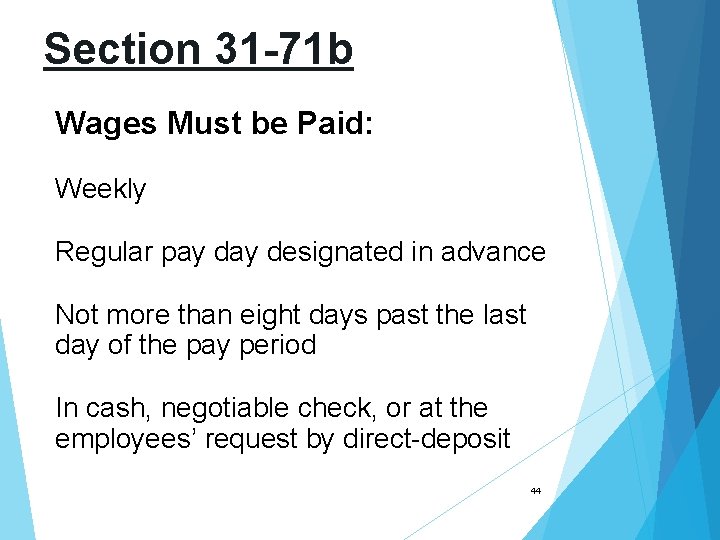 Section 31-71b

Wages Must be Paid:

Weekly

Regular pay day designated in advance

Not more than eight days past the last day of the pay period

In cash, negotiable check, or at the employees' request by direct-deposit

44